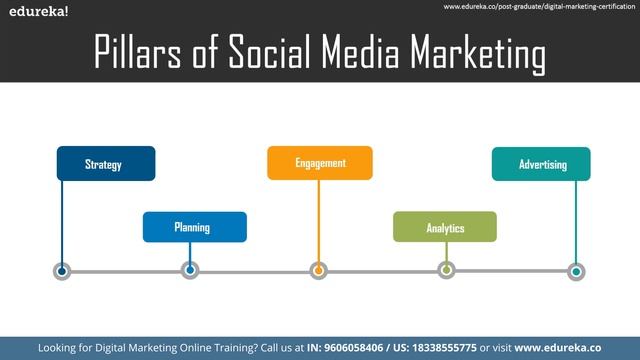 edureka!

www.edureka.co/post-graduate/digital-marketing-certification

Pillars of Social Media Marketing

Strategy

Planning

Engagement

Analytics

Advertising

Looking for Digital Marketing Online Training? Call us at IN: 9606058406 / US: 18338555775 or visit www.edureka.co